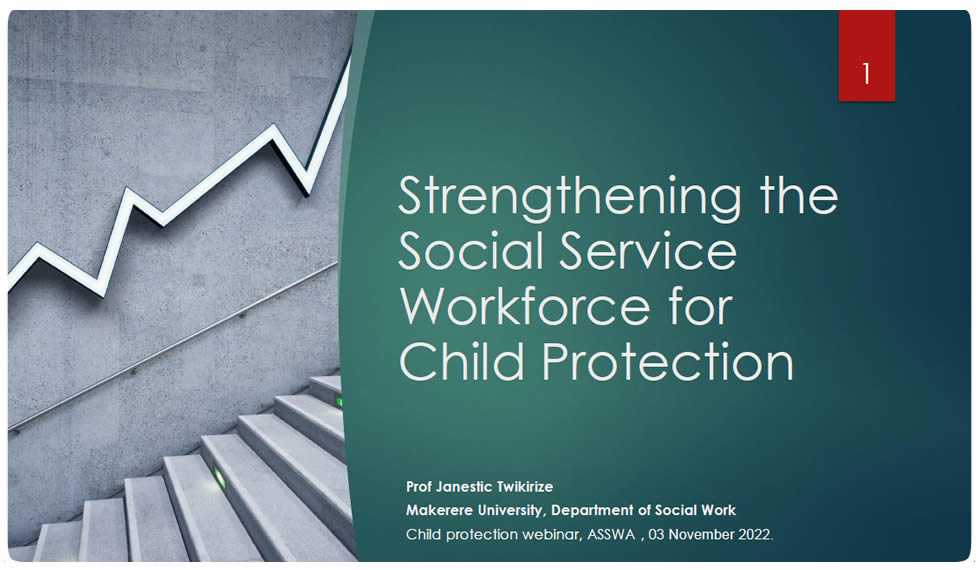 1

Strengthening the Social Service Workforce for Child Protection

Prof Janestic Twikirize
Makerere University, Department of Social Work
Child protection webinar, ASSWA , 03 November 2022.